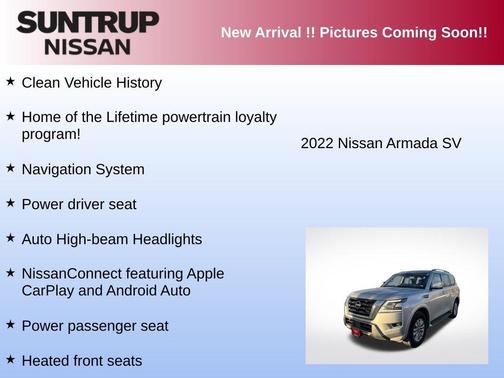 SUNTRUP NISSAN

New Arrival !! Pictures Coming Soon!!

★ Clean Vehicle History

★ Home of the Lifetime powertrain loyalty program!

★ Navigation System

★ Power driver seat

★ Auto High-beam Headlights

★ NissanConnect featuring Apple CarPlay and Android Auto

★ Power passenger seat

★ Heated front seats

2022 Nissan Armada SV